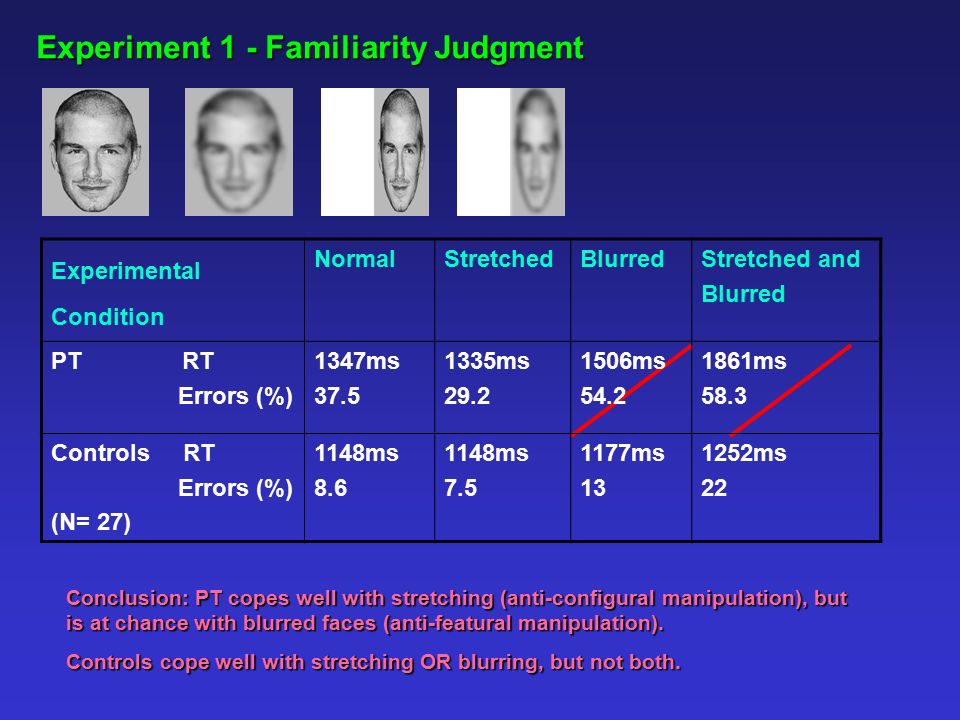 Experiment 1 - Familiarity Judgment

| Experimental Condition | Normal | Stretched | Blurred | Stretched and Blurred |
|---|---|---|---|---|
| PT RT Errors (%) | 1347ms 37.5 | 1335ms 29.2 | 1506ms 54.2 | 1861ms 58.3 |
| Controls RT Errors (%) (N= 27) | 1148ms 8.6 | 1148ms 7.5 | 1177ms 13 | 1252ms 22 |

Conclusion: PT copes well with stretching (anti-configural manipulation), but is at chance with blurred faces (anti-featural manipulation).

Controls cope well with stretching OR blurring, but not both.